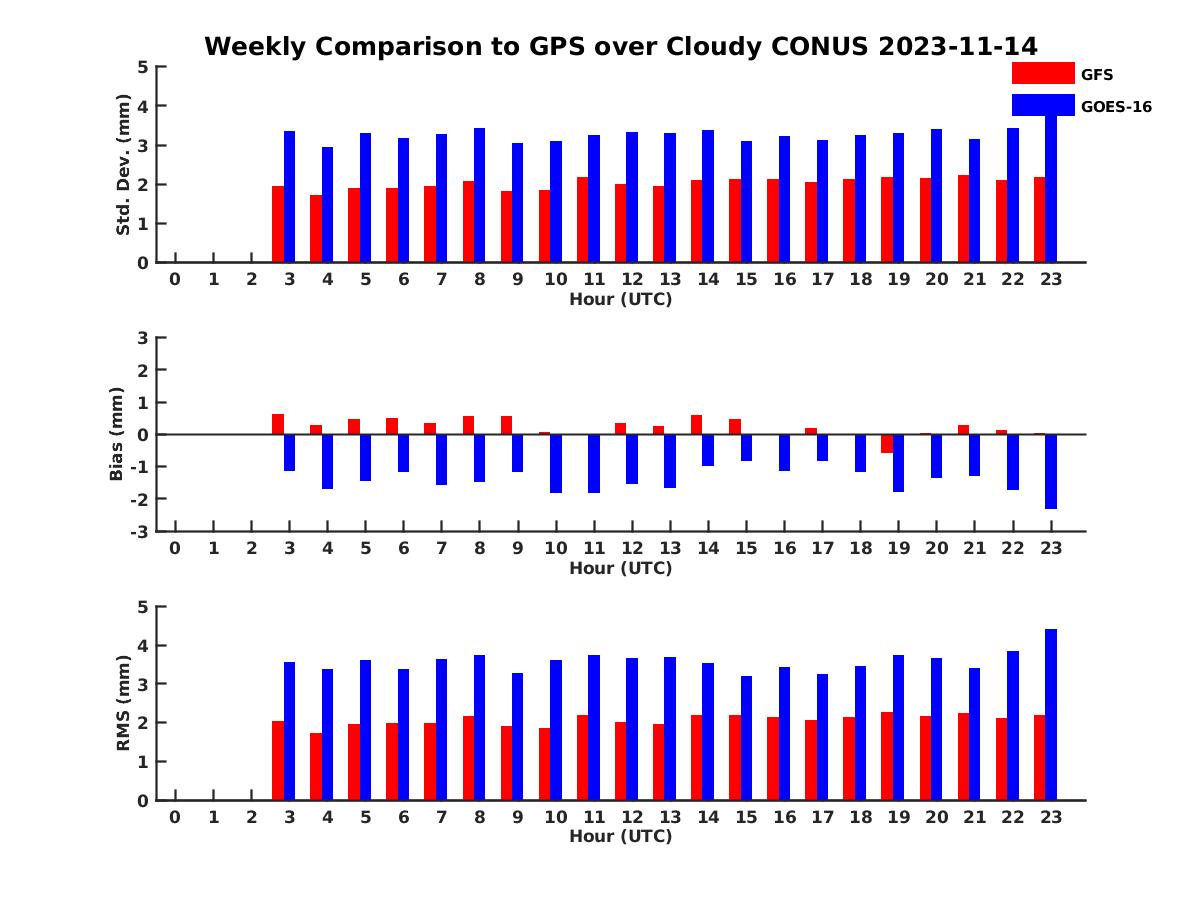 Weekly Comparison to GPS over Cloudy CONUS 2023-11-14

GFS
GOES-16

Std. Dev. (mm)
5
4
3
2
1
0
0 1 2 3 4 5 6 7 8 9 10 11 12 13 14 15 16 17 18 19 20 21 22 23
Hour (UTC)

Bias (mm)
3
2
1
0
-1
-2
-3
0 1 2 3 4 5 6 7 8 9 10 11 12 13 14 15 16 17 18 19 20 21 22 23
Hour (UTC)

RMS (mm)
5
4
3
2
1
0
0 1 2 3 4 5 6 7 8 9 10 11 12 13 14 15 16 17 18 19 20 21 22 23
Hour (UTC)